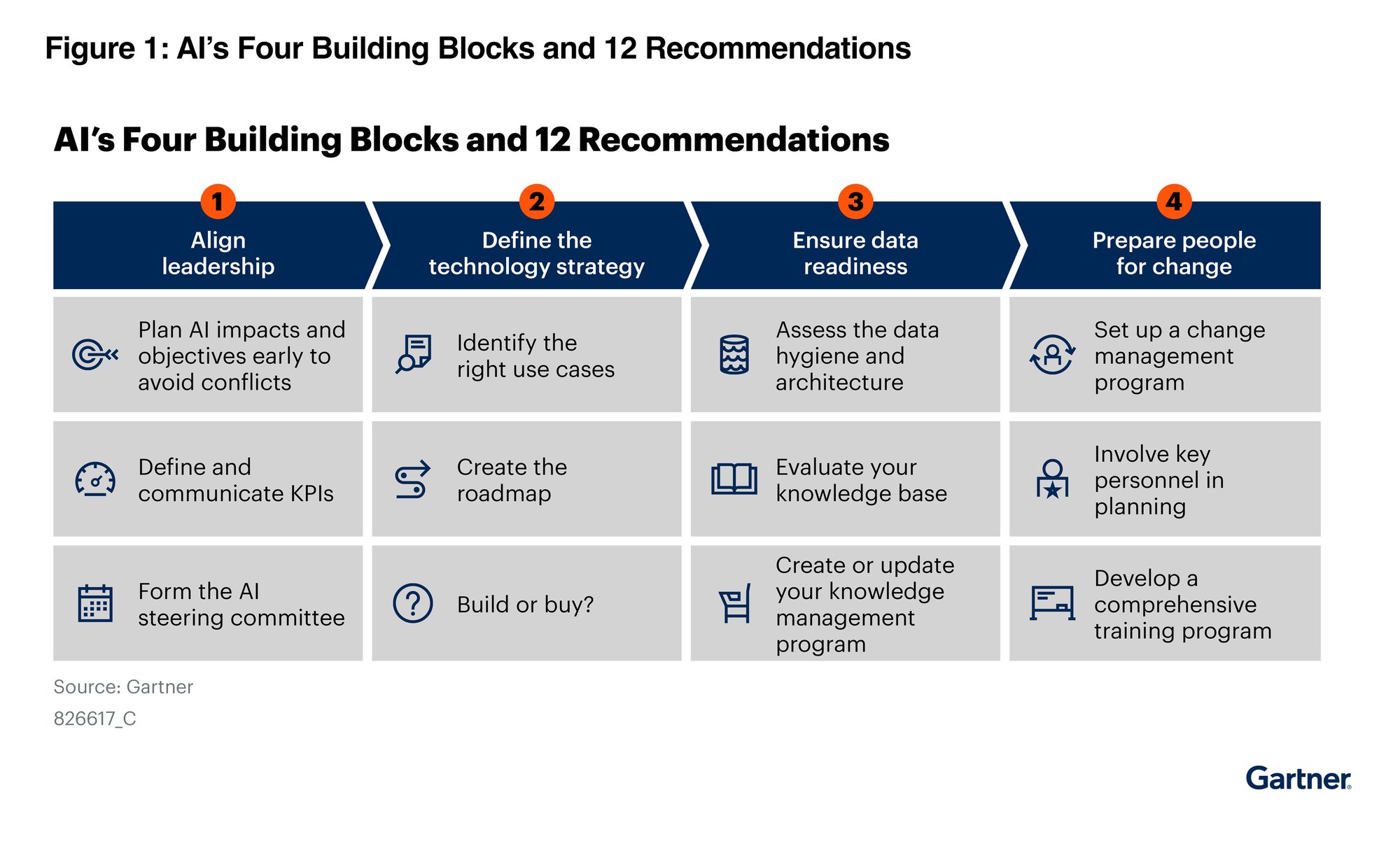 Figure 1: AI's Four Building Blocks and 12 Recommendations

AI's Four Building Blocks and 12 Recommendations

| 1 Align leadership | 2 Define the technology strategy | 3 Ensure data readiness | 4 Prepare people for change |
|---|---|---|---|
| Plan AI impacts and objectives early to avoid conflicts | Identify the right use cases | Assess the data hygiene and architecture | Set up a change management program |
| Define and communicate KPIs | Create the roadmap | Evaluate your knowledge base | Involve key personnel in planning |
| Form the AI steering committee | Build or buy? | Create or update your knowledge management program | Develop a comprehensive training program |

Source: Gartner

826617_C

Gartner